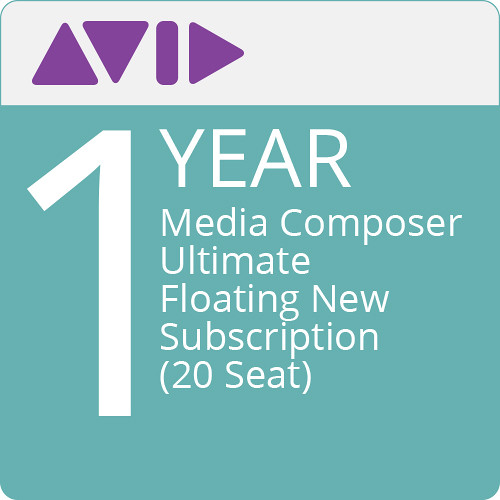 AVID

1 YEAR
Media Composer Ultimate Floating New Subscription (20 Seat)